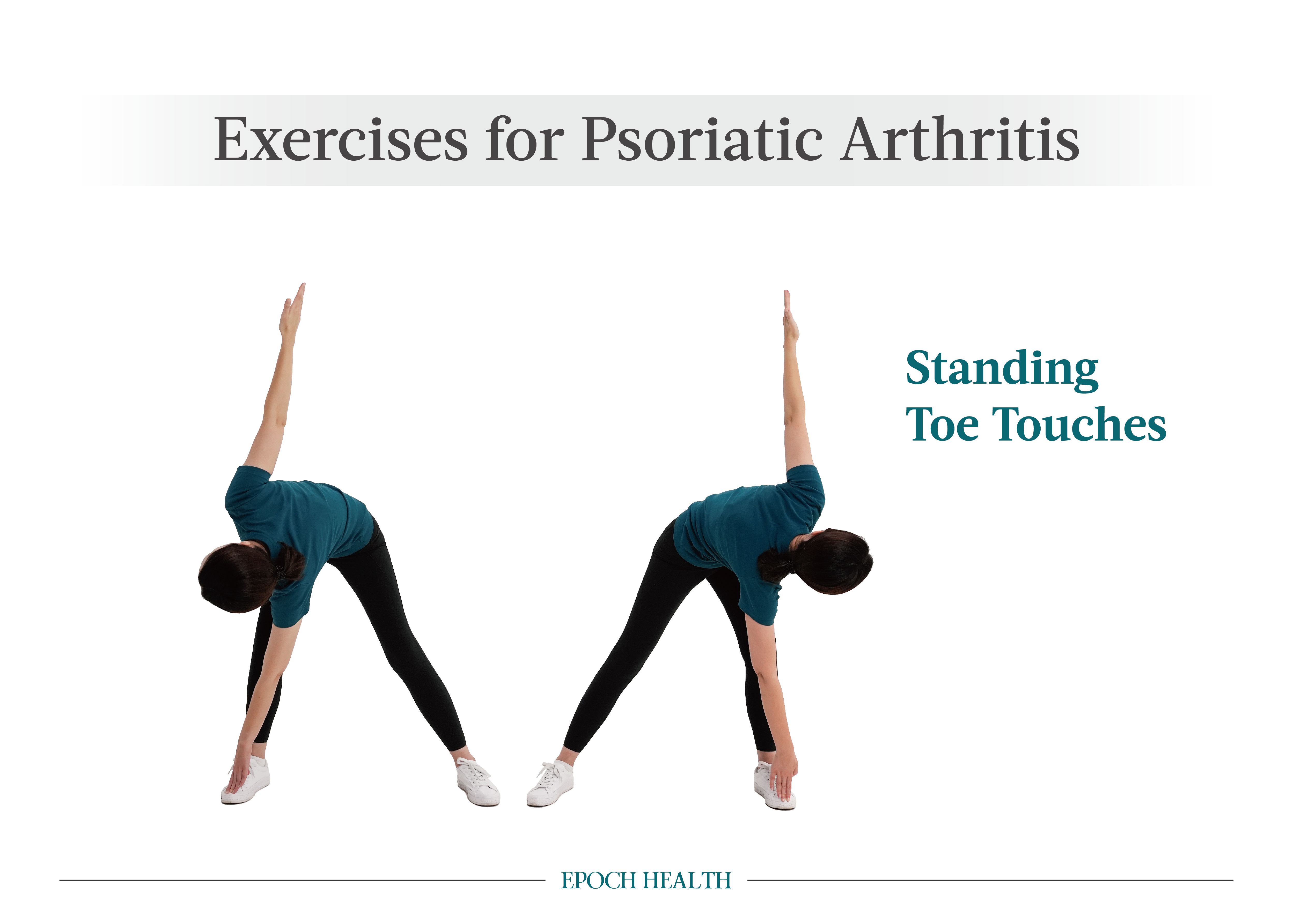 Exercises for Psoriatic Arthritis

Standing
Toe Touches

EPOCH HEALTH